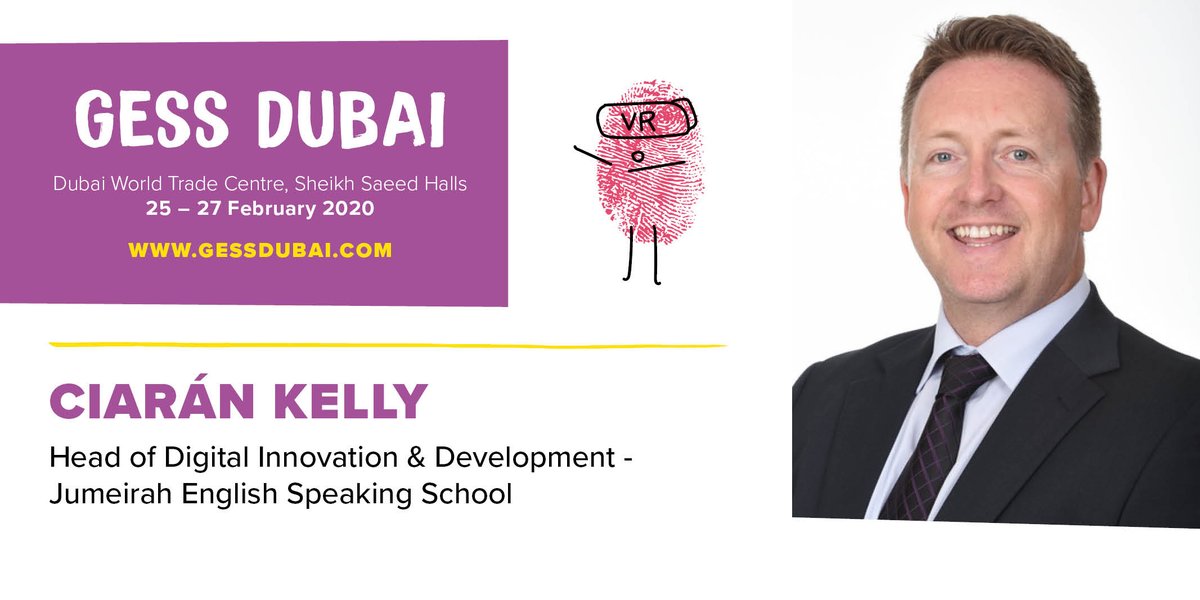 GESS DUBAI

Dubai World Trade Centre, Sheikh Saeed Halls
25 – 27 February 2020

WWW.GESSDUBAI.COM

VR

CIARÁN KELLY

Head of Digital Innovation & Development - Jumeirah English Speaking School